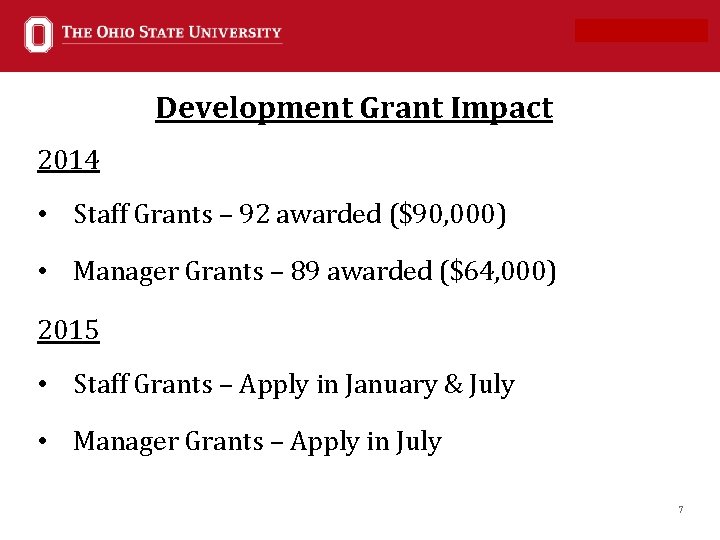 THE OHIO STATE UNIVERSITY

Development Grant Impact

2014

• Staff Grants – 92 awarded (\$90,000)

• Manager Grants – 89 awarded (\$64,000)

2015

• Staff Grants – Apply in January & July

• Manager Grants – Apply in July

7